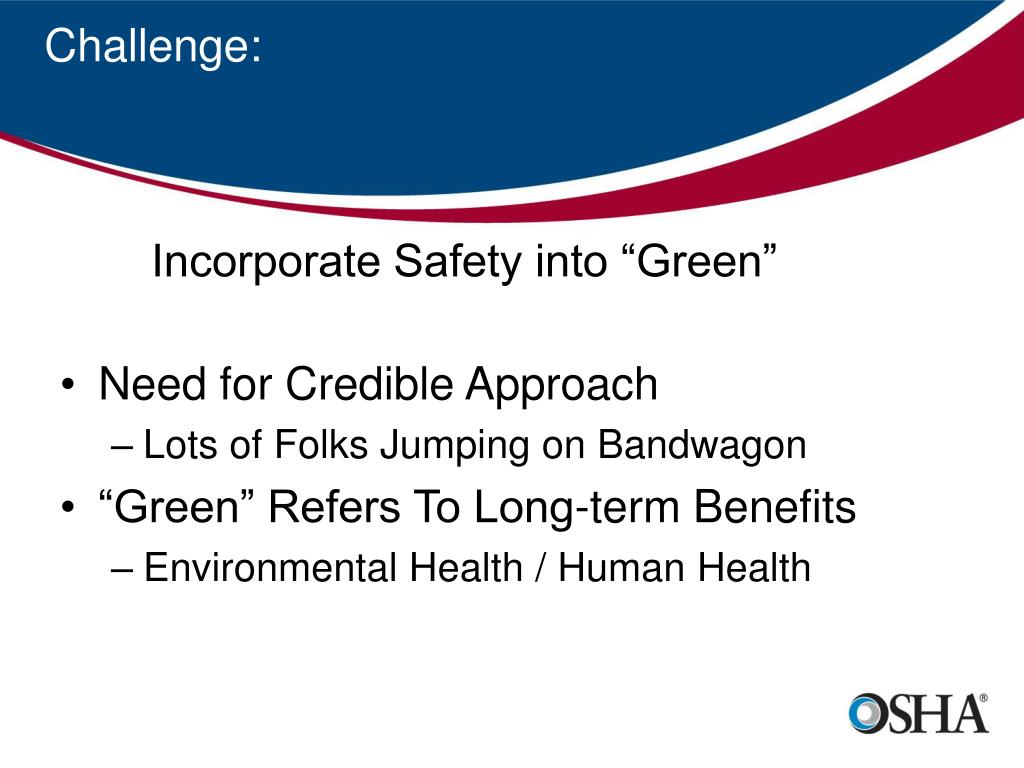 Challenge:

Incorporate Safety into “Green”

• Need for Credible Approach
– Lots of Folks Jumping on Bandwagon
• “Green” Refers To Long-term Benefits
– Environmental Health / Human Health

OSHA®